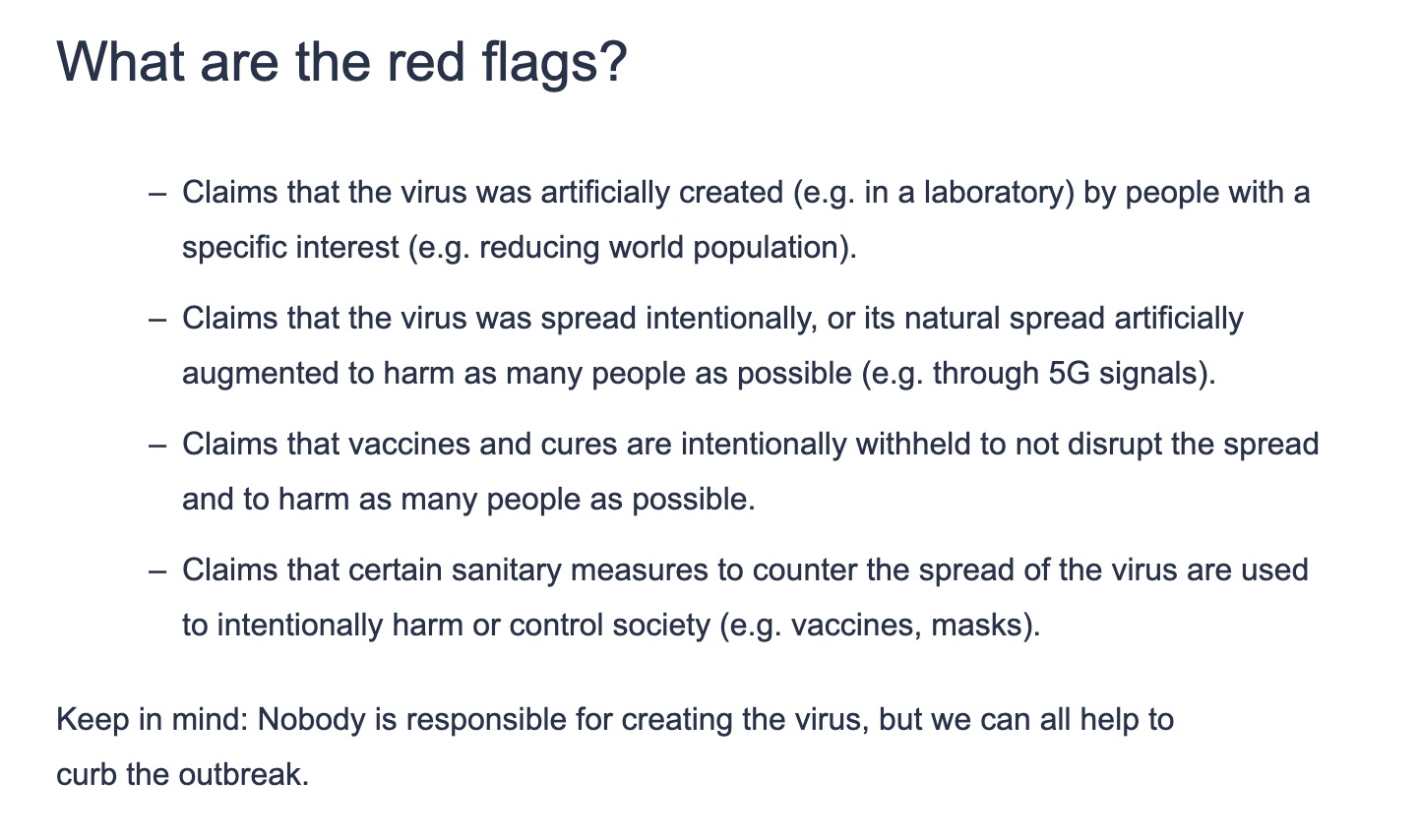 What are the red flags?

– Claims that the virus was artificially created (e.g. in a laboratory) by people with a specific interest (e.g. reducing world population).

– Claims that the virus was spread intentionally, or its natural spread artificially augmented to harm as many people as possible (e.g. through 5G signals).

– Claims that vaccines and cures are intentionally withheld to not disrupt the spread and to harm as many people as possible.

– Claims that certain sanitary measures to counter the spread of the virus are used to intentionally harm or control society (e.g. vaccines, masks).

Keep in mind: Nobody is responsible for creating the virus, but we can all help to curb the outbreak.